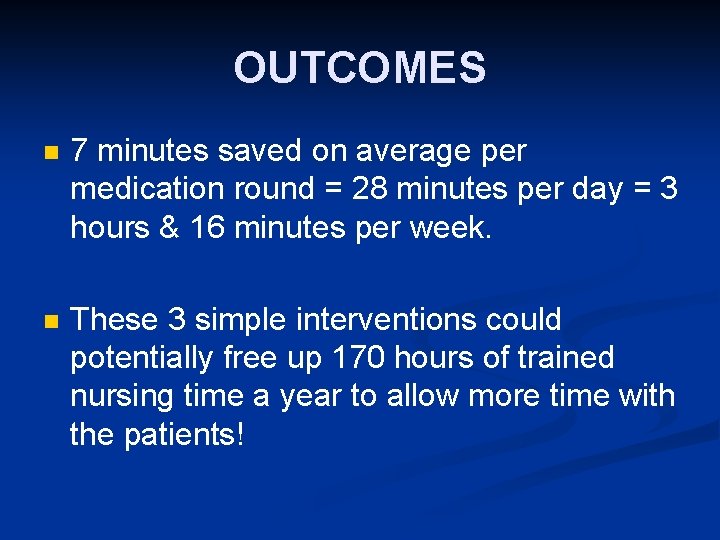 OUTCOMES

7 minutes saved on average per medication round = 28 minutes per day = 3 hours & 16 minutes per week.

These 3 simple interventions could potentially free up 170 hours of trained nursing time a year to allow more time with the patients!